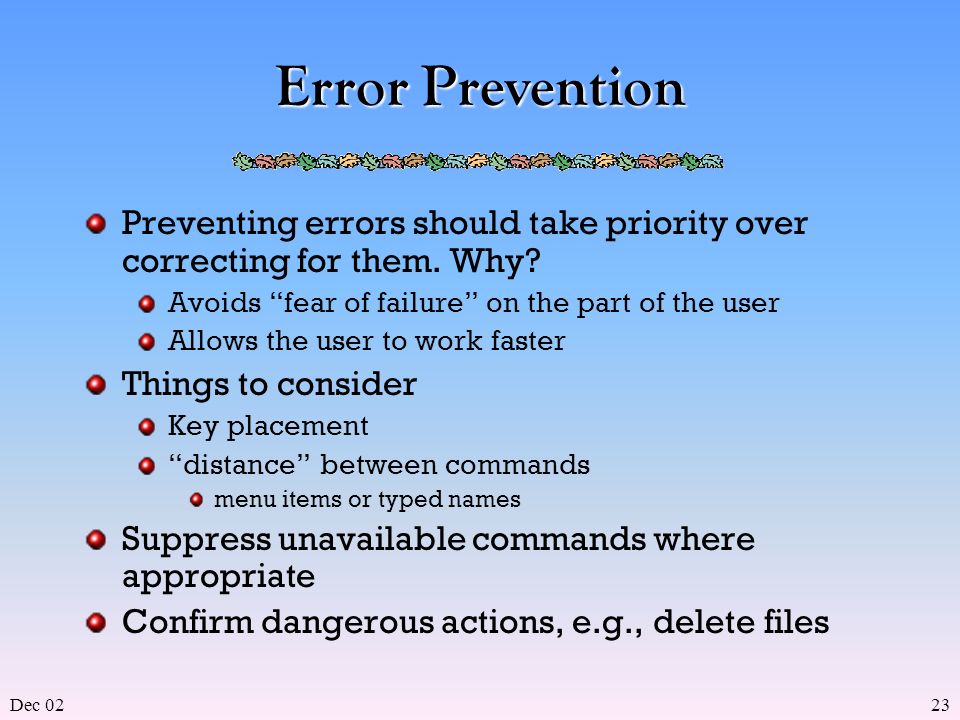 Error Prevention

Preventing errors should take priority over correcting for them. Why?

Avoids “fear of failure” on the part of the user

Allows the user to work faster

Things to consider

Key placement

“distance” between commands

menu items or typed names

Suppress unavailable commands where appropriate

Confirm dangerous actions, e.g., delete files

Dec 02

23